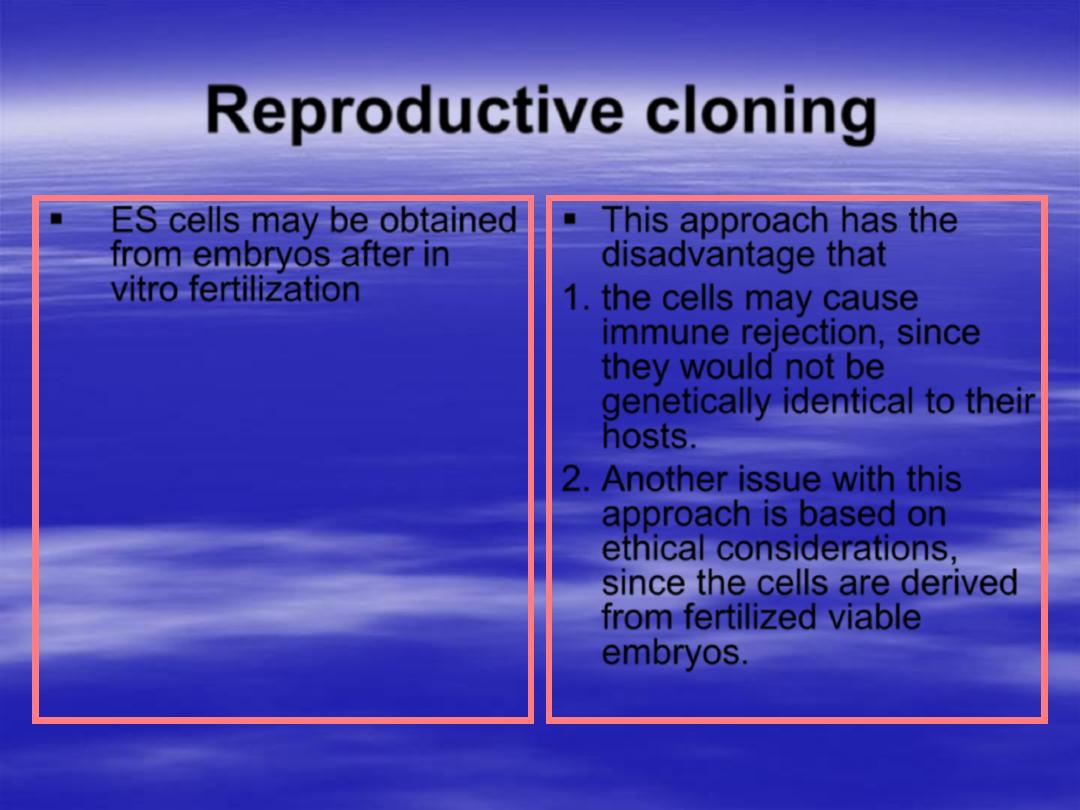 Reproductive cloning

▪ ES cells may be obtained from embryos after in vitro fertilization

▪ This approach has the disadvantage that

1. the cells may cause immune rejection, since they would not be genetically identical to their hosts.

2. Another issue with this approach is based on ethical considerations, since the cells are derived from fertilized viable embryos.